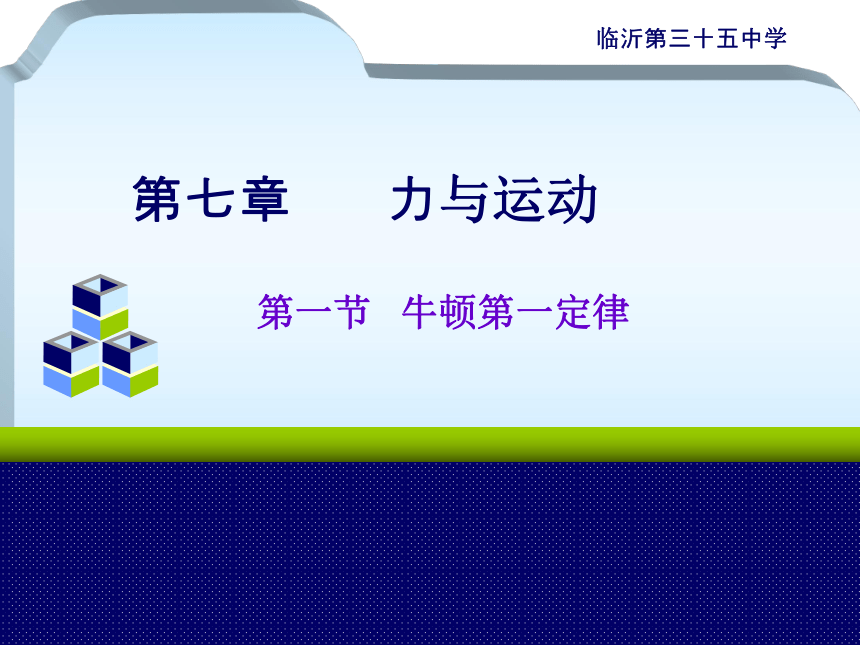 临沂第三十五中学

第七章　　力与运动

第一节　牛顿第一定律